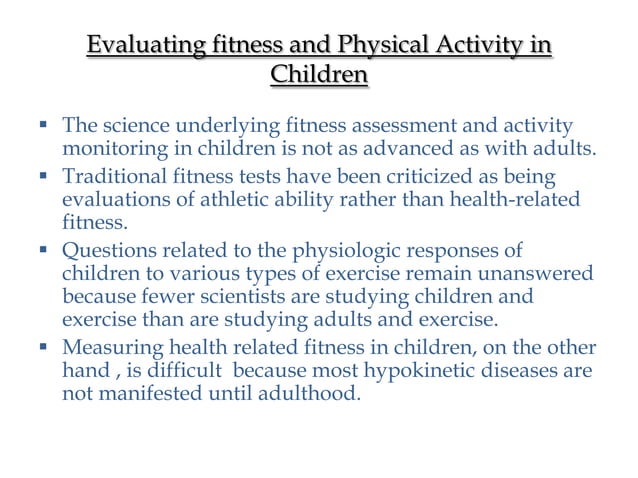 Evaluating fitness and Physical Activity in Children

▪ The science underlying fitness assessment and activity monitoring in children is not as advanced as with adults.

▪ Traditional fitness tests have been criticized as being evaluations of athletic ability rather than health-related fitness.

▪ Questions related to the physiologic responses of children to various types of exercise remain unanswered because fewer scientists are studying children and exercise than are studying adults and exercise.

▪ Measuring health related fitness in children, on the other hand , is difficult because most hypokinetic diseases are not manifested until adulthood.